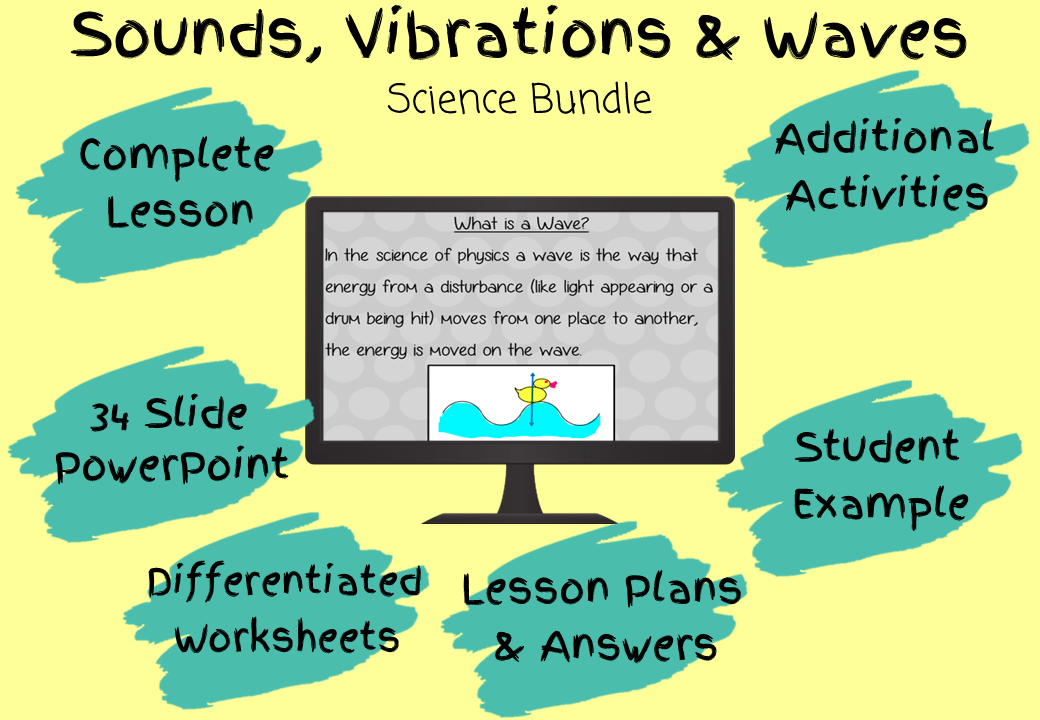 Sounds, Vibrations & Waves

Science Bundle

Complete Lesson

Additional Activities

What is a Wave?

In the science of physics a wave is the way that energy from a disturbance (like light appearing or a drum being hit) moves from one place to another, the energy is moved on the wave.

34 Slide PowerPoint

Student Example

Differentiated Worksheets

Lesson Plans & Answers